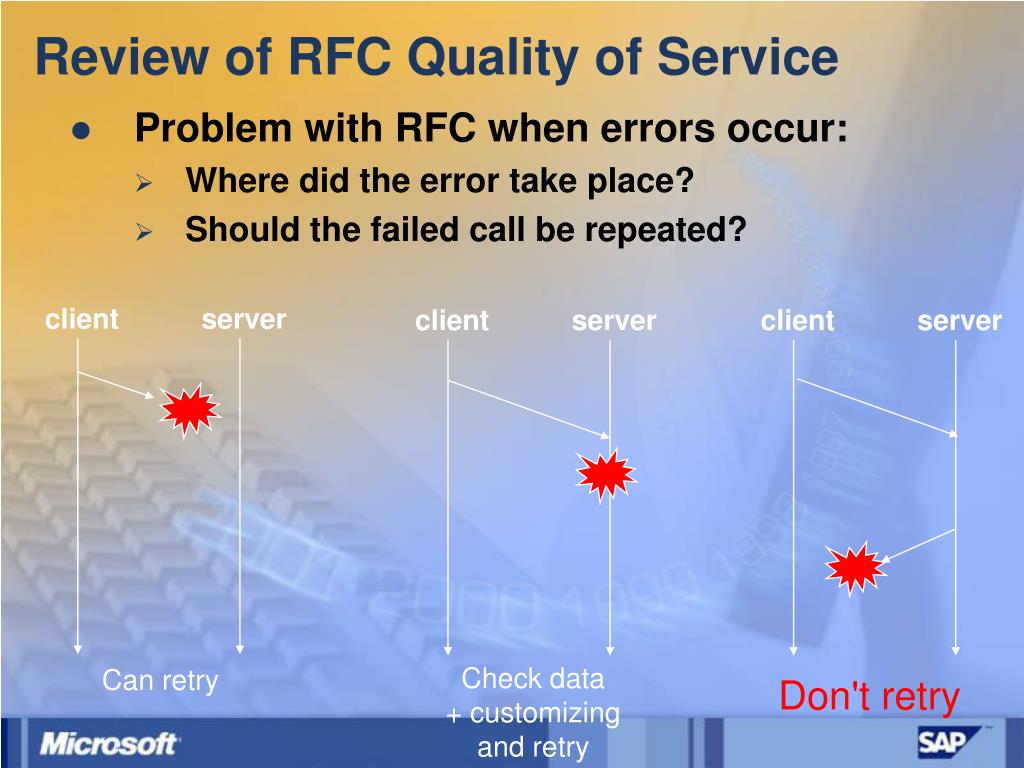 Review of RFC Quality of Service

● Problem with RFC when errors occur:
  ➢ Where did the error take place?
  ➢ Should the failed call be repeated?

client server

Can retry

client server

Check data
+ customizing
and retry

client server

Don't retry

Microsoft

SAP